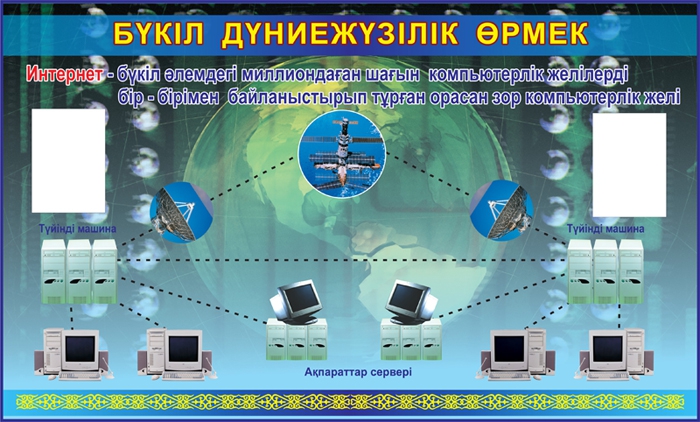 БҮКІЛ ДҮНИЕЖҮЗІЛІК ӨРМЕК

Интернет - бүкіл әлемдегі миллиондаған шағын компьютерлік желілерді бір - бірімен байланыстырып тұрған орасан зор компьютерлік желі

Түйінді машина

Түйінді машина

Ақпараттар сервері